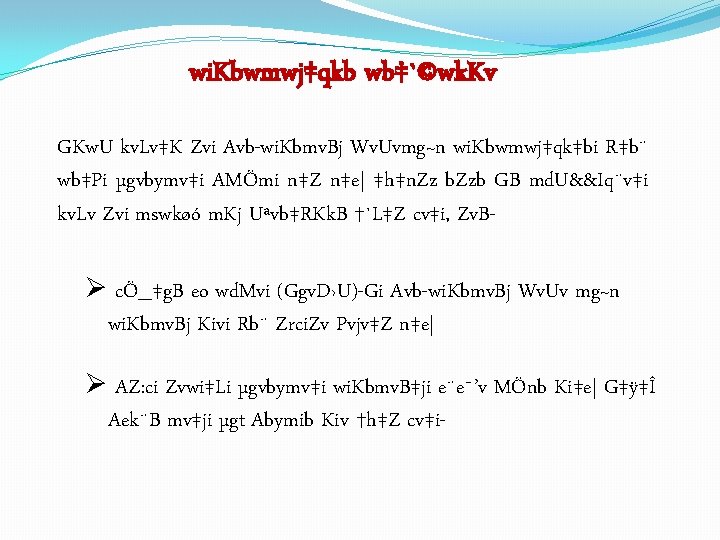 wiKbwmwj‡qkb wb‡`©wkKv

GKwU kvLv‡K Zvi Avb-wiKbmvBj WvUvmg~n wiKbwmwj‡qk‡bi R‡b¨ wb‡Pi µgvbymv‡i AMÖmi n‡Z n‡e| ‡h‡nZz bZzb GB mdU&&Iq¨v‡i kvLv Zvi mswkøó mKj Uªvb‡RKkB †`L‡Z cv‡i, ZvB-

➢ cÖ_‡gB eo wdMvi (GgvD›U)-Gi Avb-wiKbmvBj WvUv mg~n wiKbmvBj Kivi Rb¨ ZrciZv Pvjv‡Z n‡e|

➢ AZ:ci Zvwi‡Li µgvbymv‡i wiKbmvB‡ji e¨e¯’v MÖnb Ki‡e| G‡ÿ‡Î Aek¨B mv‡ji µgt Abymib Kiv †h‡Z cv‡i-